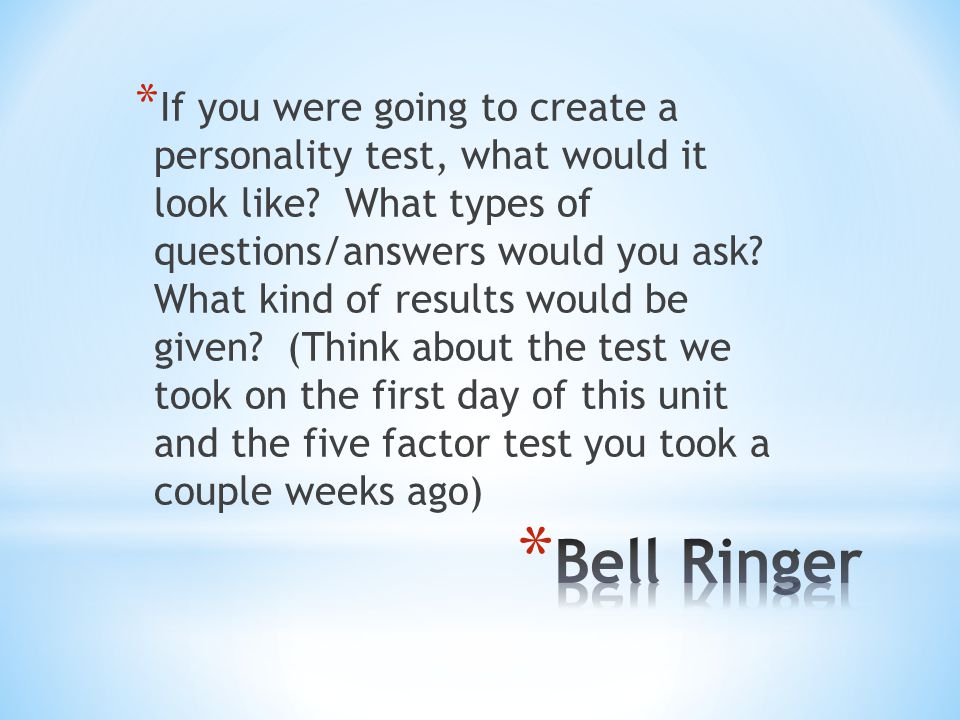 *If you were going to create a personality test, what would it look like?  What types of questions/answers would you ask?  What kind of results would be given?  (Think about the test we took on the first day of this unit and the five factor test you took a couple weeks ago)

*Bell Ringer